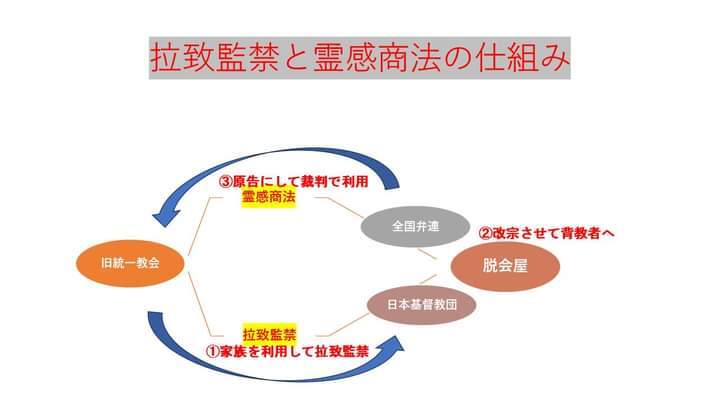 拉致監禁と霊感商法の仕組み

③原告にして裁判で利用

霊感商法

全国弁連

②改宗させて背教者へ

旧統一教会

脱会屋

日本基督教団

拉致監禁

①家族を利用して拉致監禁